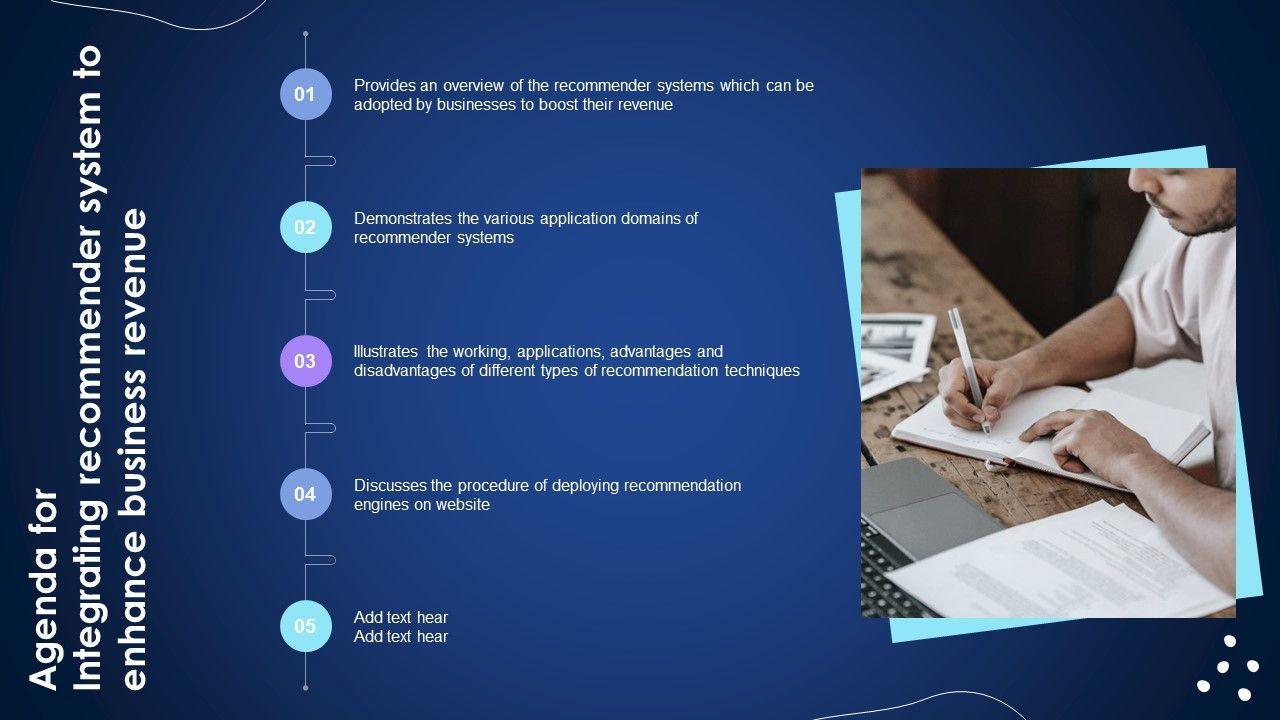 Agenda for Integrating recommender system to enhance business revenue

01
Provides an overview of the recommender systems which can be adopted by businesses to boost their revenue

02
Demonstrates the various application domains of recommender systems

03
Illustrates the working, applications, advantages and disadvantages of different types of recommendation techniques

04
Discusses the procedure of deploying recommendation engines on website

05
Add text hear
Add text hear